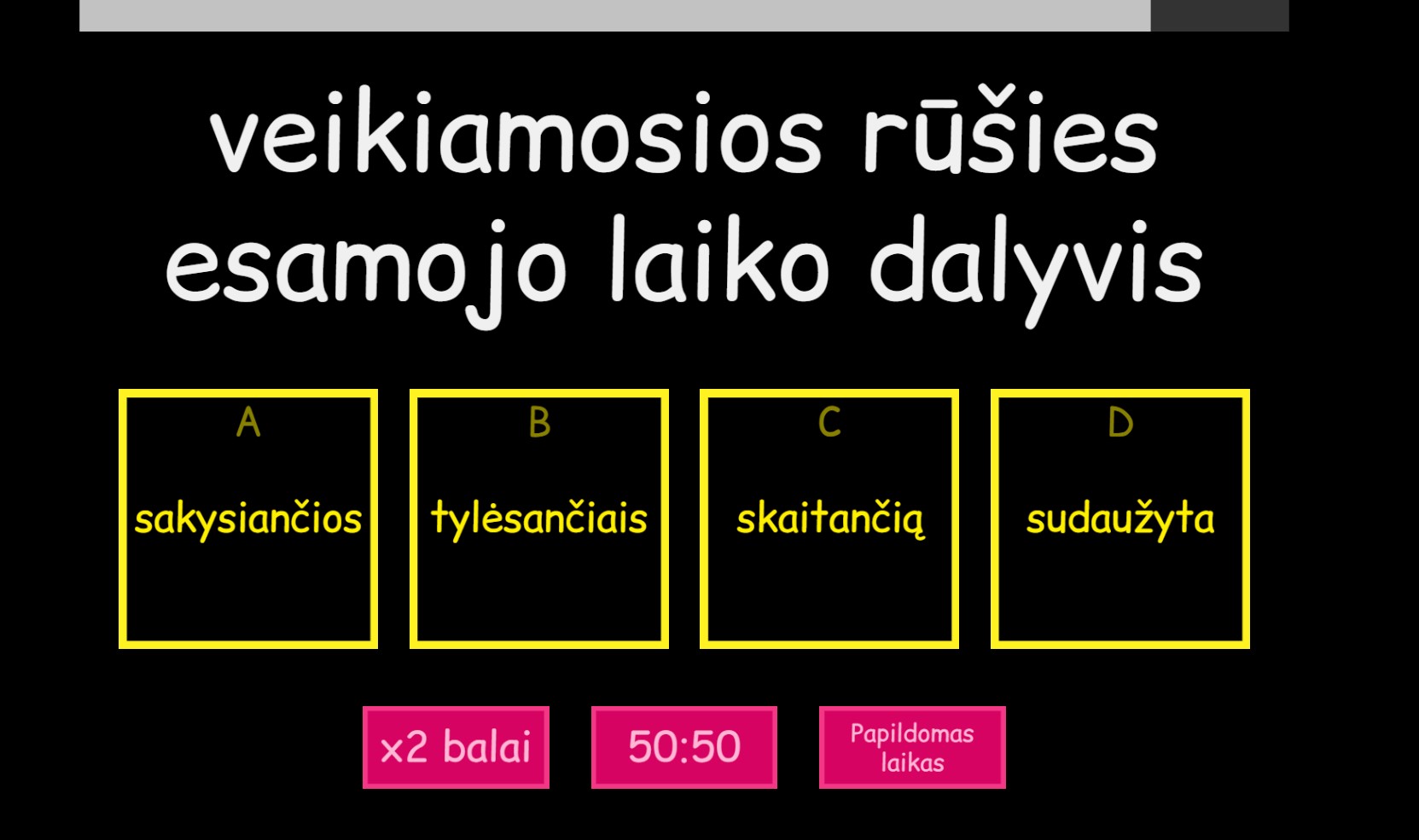 veikiamosios rūšies esamojo laiko dalyvis

A
sakysiančios

B
tylėsančiais

C
skaitančią

D
sudaužyta

x2 balai

50:50

Papildomas laikas